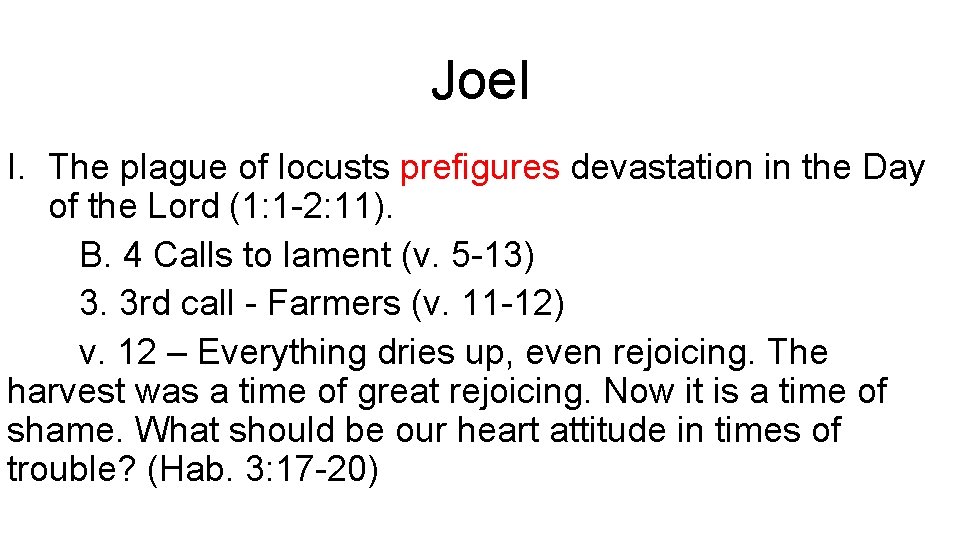 Joel

I. The plague of locusts prefigures devastation in the Day of the Lord (1:1-2:11).

B. 4 Calls to lament (v. 5-13)

3. 3rd call - Farmers (v. 11-12)

v. 12 – Everything dries up, even rejoicing. The harvest was a time of great rejoicing. Now it is a time of shame. What should be our heart attitude in times of trouble? (Hab. 3:17-20)